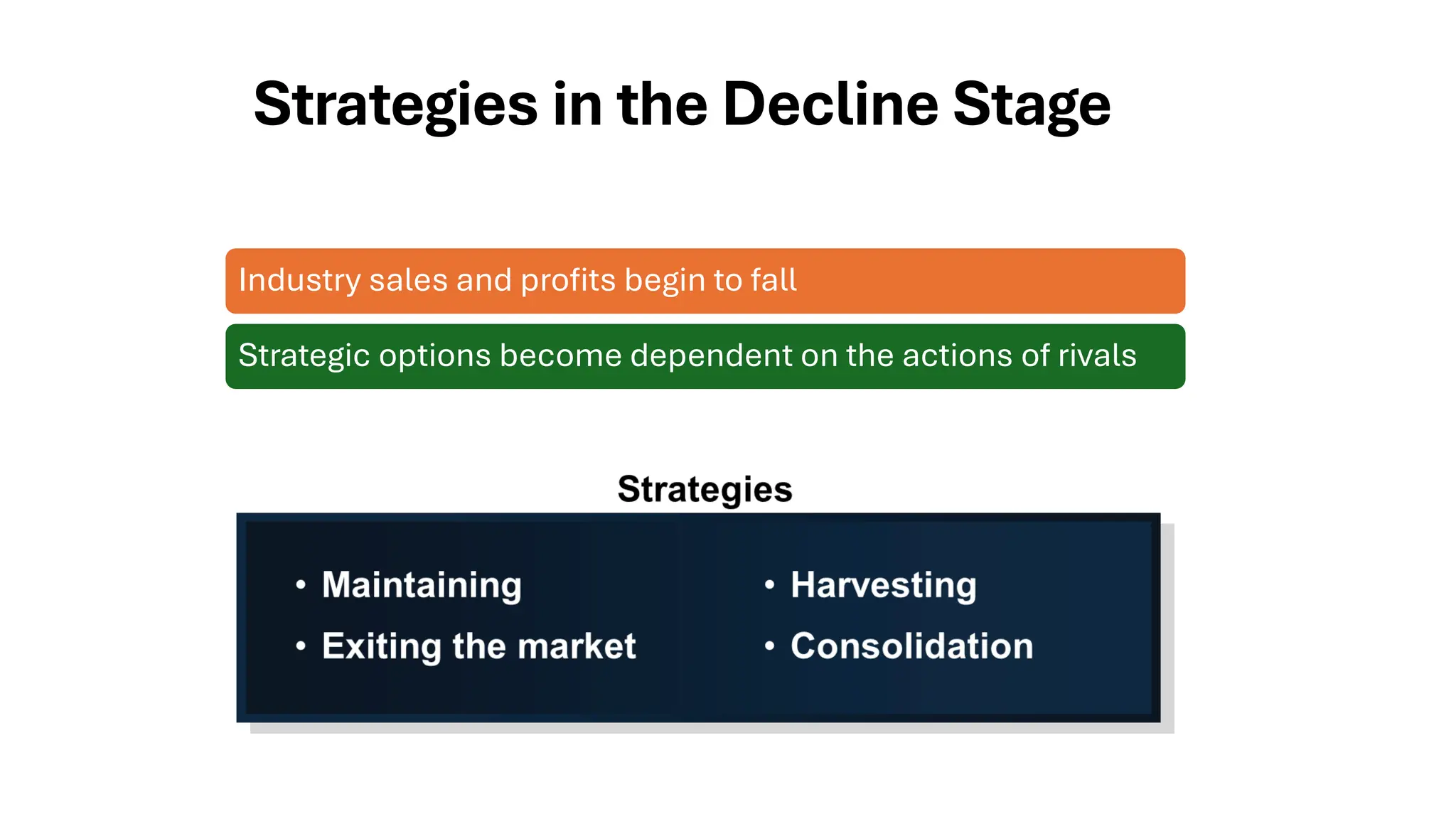 Strategies in the Decline Stage

Industry sales and profits begin to fall

Strategic options become dependent on the actions of rivals

Strategies

• Maintaining
• Exiting the market

• Harvesting
• Consolidation